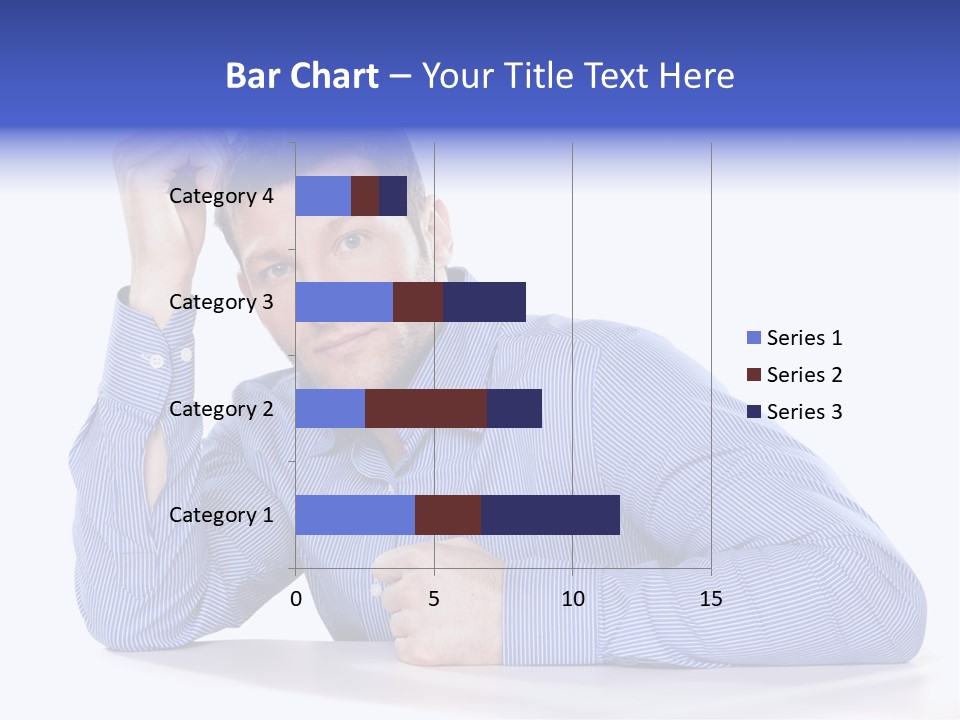 Bar Chart – Your Title Text Here

Category 4
Category 3
Category 2
Category 1

0
5
10
15

Series 1
Series 2
Series 3